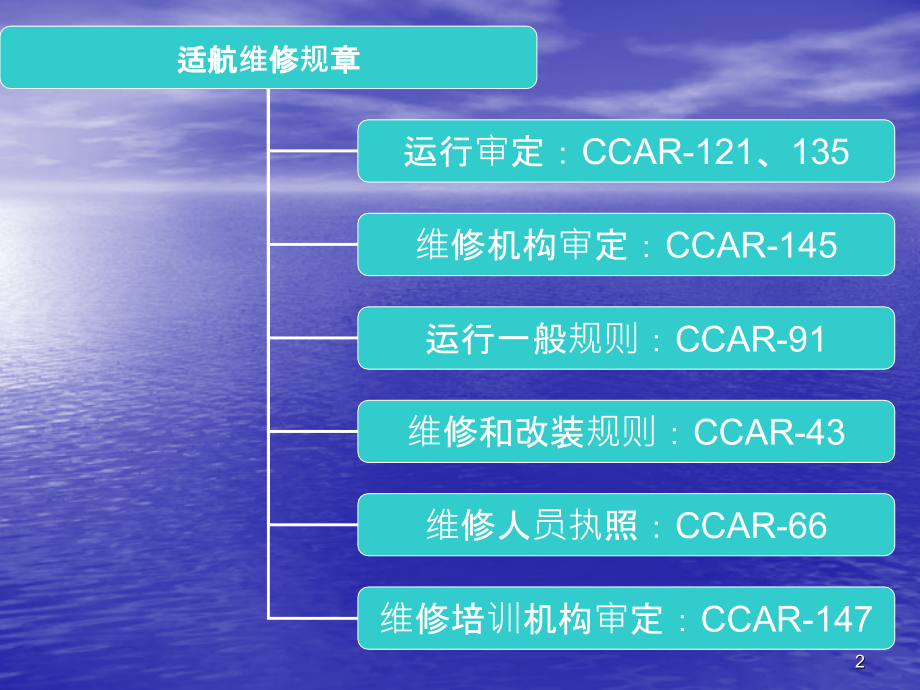 适航维修规章

运行审定：CCAR-121、135

维修机构审定：CCAR-145

运行一般规则：CCAR-91

维修和改装规则：CCAR-43

维修人员执照：CCAR-66

维修培训机构审定：CCAR-147

2